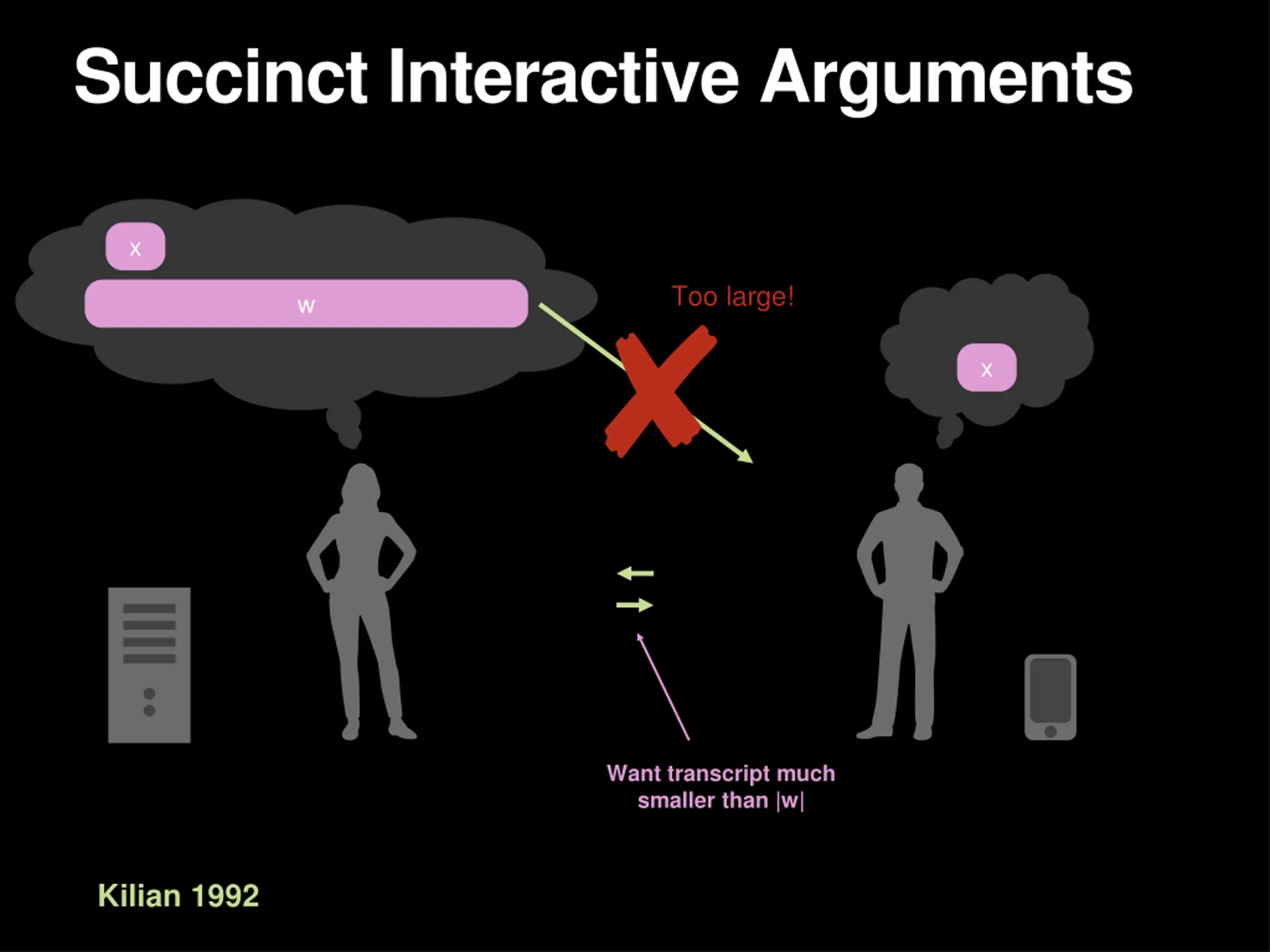 Succinct Interactive Arguments

x

w

Too large!

x

Want transcript much smaller than |w|

Kilian 1992